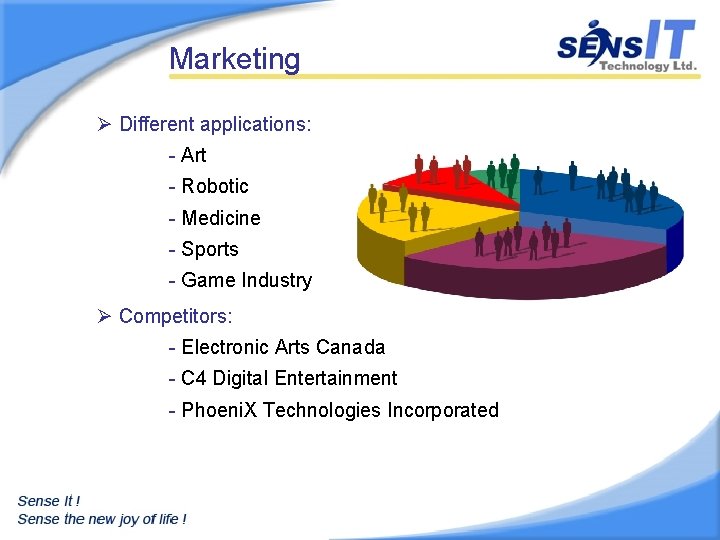 Marketing

SENSIT Technology Ltd.

➢ Different applications:

- Art
- Robotic
- Medicine
- Sports
- Game Industry

➢ Competitors:

- Electronic Arts Canada
- C4 Digital Entertainment
- PhoeniX Technologies Incorporated

Sense It !
Sense the new joy of life !